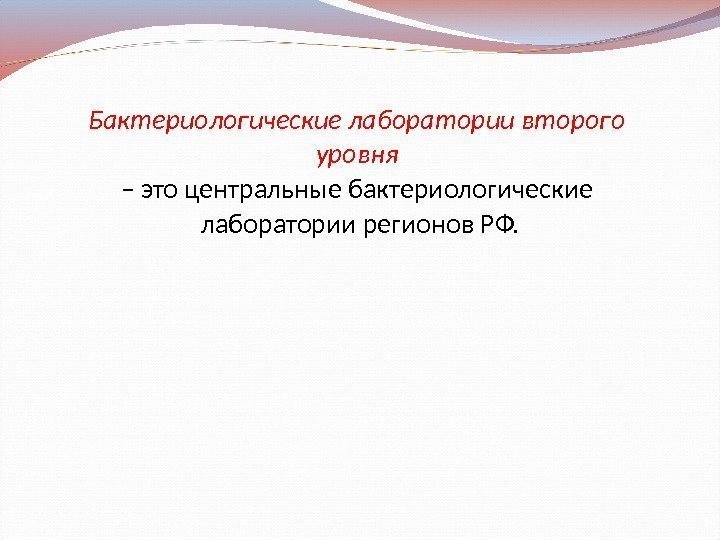 Бактериологические лаборатории второго уровня

– это центральные бактериологические лаборатории регионов РФ.